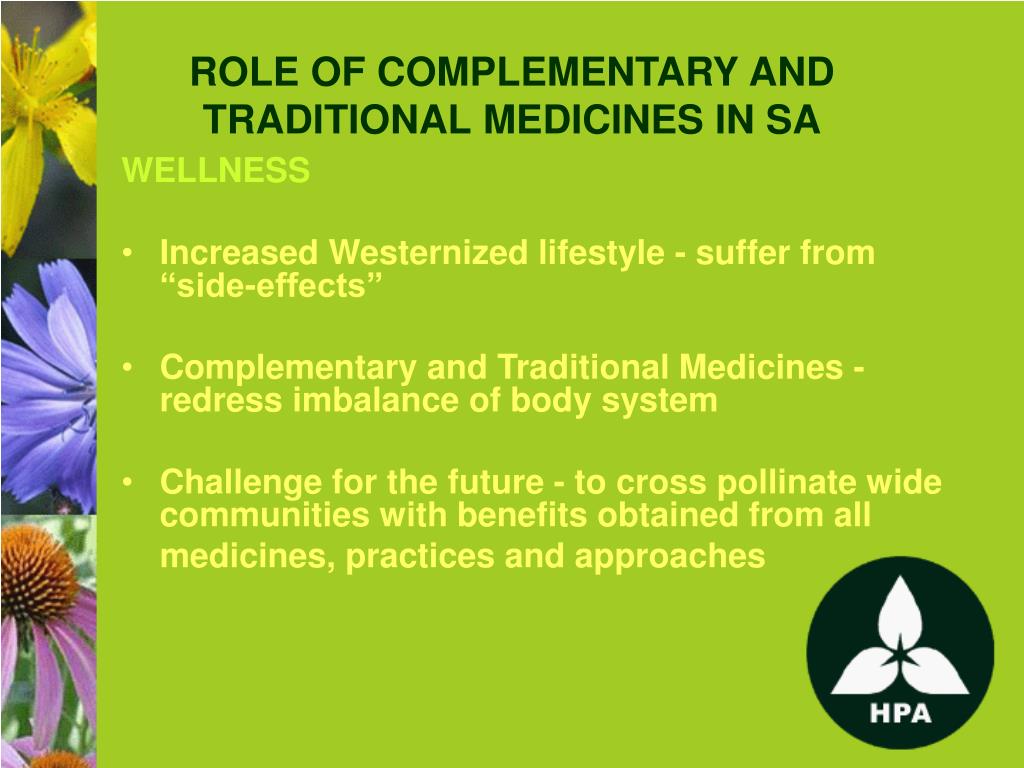 ROLE OF COMPLEMENTARY AND TRADITIONAL MEDICINES IN SA

WELLNESS

• Increased Westernized lifestyle - suffer from “side-effects”

• Complementary and Traditional Medicines - redress imbalance of body system

• Challenge for the future - to cross pollinate wide communities with benefits obtained from all medicines, practices and approaches

HPA